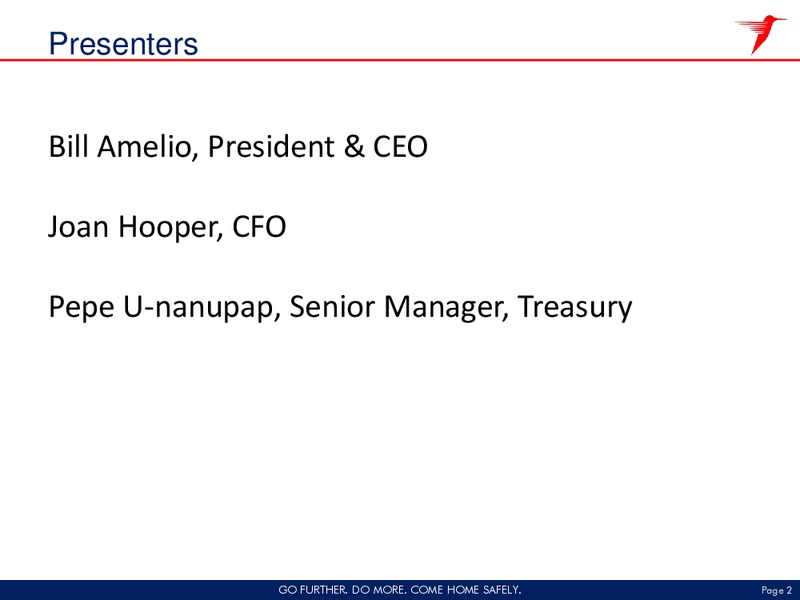 Presenters

Bill Amelio, President & CEO

Joan Hooper, CFO

Pepe U-nanupap, Senior Manager, Treasury

GO FURTHER. DO MORE. COME HOME SAFELY.

Page 2